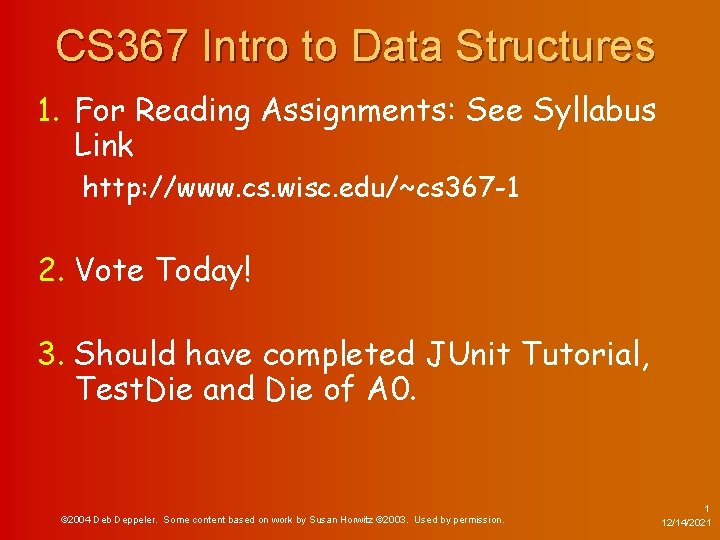 CS367 Intro to Data Structures

1. For Reading Assignments: See Syllabus Link

http://www.cs.wisc.edu/~cs367-1

2. Vote Today!

3. Should have completed JUnit Tutorial, TestDie and Die of A0.

©2004 Deb Deppeler. Some content based on work by Susan Horwitz ©2003. Used by permission.

1

12/14/2021